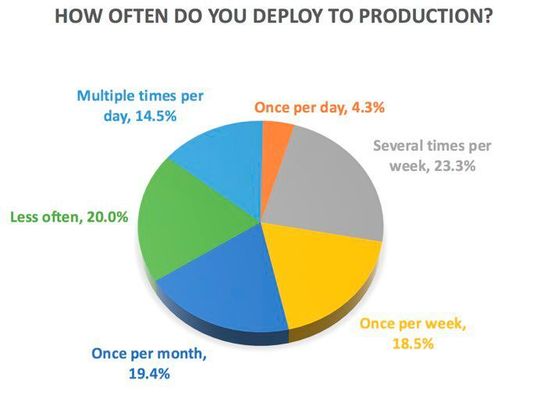 HOW OFTEN DO YOU DEPLOY TO PRODUCTION?

Multiple times per day, 14.5%

Once per day, 4.3%

Several times per week, 23.3%

Less often, 20.0%

Once per week, 18.5%

Once per month, 19.4%